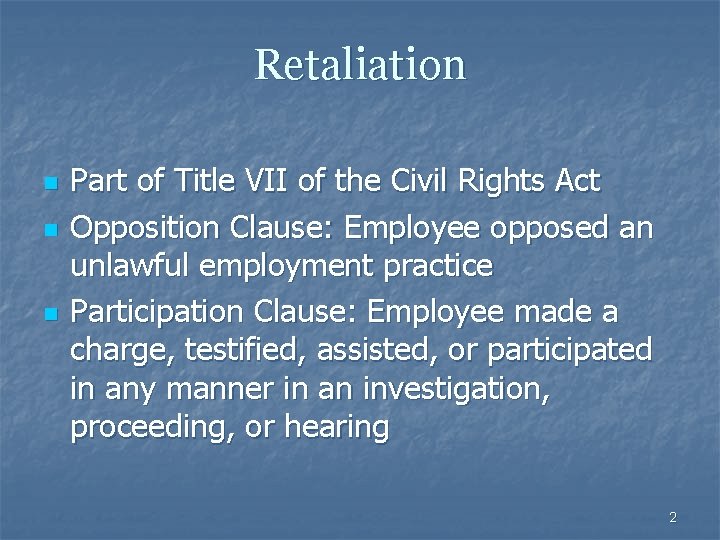 Retaliation

- Part of Title VII of the Civil Rights Act
- Opposition Clause: Employee opposed an unlawful employment practice
- Participation Clause: Employee made a charge, testified, assisted, or participated in any manner in an investigation, proceeding, or hearing

2